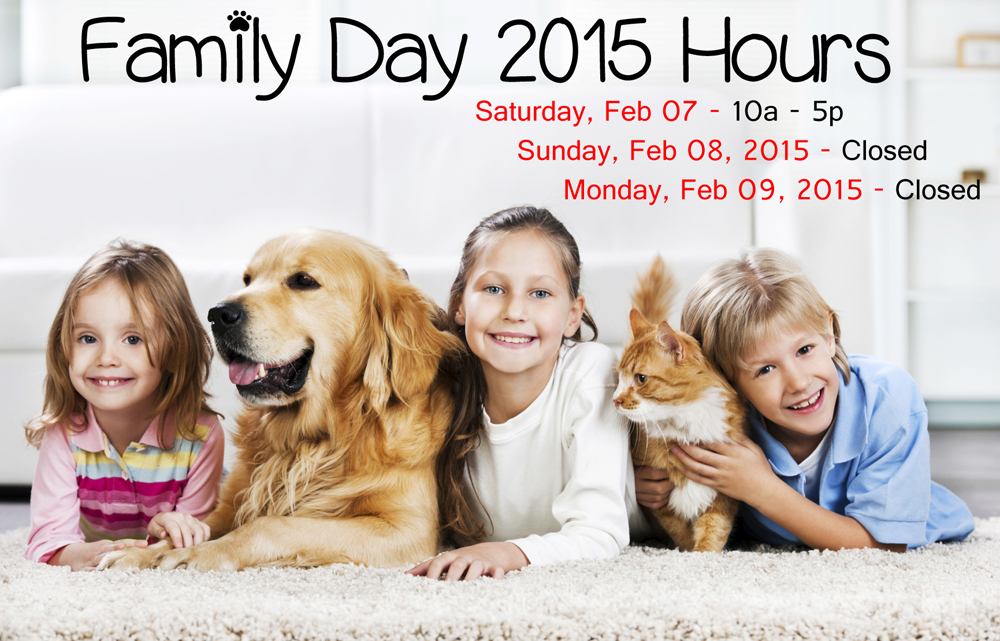 Family Day 2015 Hours

Saturday, Feb 07 - 10a - 5p
Sunday, Feb 08, 2015 - Closed
Monday, Feb 09, 2015 - Closed